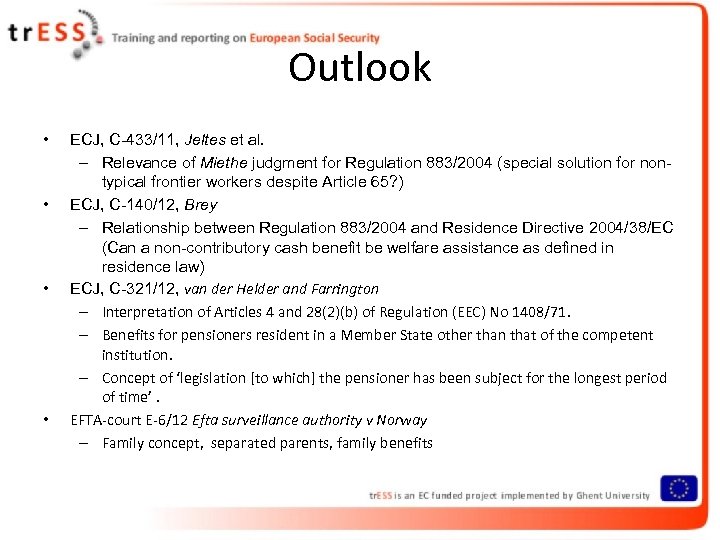 trESS Training and reporting on European Social Security

Outlook

• ECJ, C-433/11, Jeltes et al.
– Relevance of Miethe judgment for Regulation 883/2004 (special solution for non-typical frontier workers despite Article 65?)
• ECJ, C-140/12, Brey
– Relationship between Regulation 883/2004 and Residence Directive 2004/38/EC (Can a non-contributory cash benefit be welfare assistance as defined in residence law)
• ECJ, C-321/12, van der Helder and Farrington
– Interpretation of Articles 4 and 28(2)(b) of Regulation (EEC) No 1408/71.
– Benefits for pensioners resident in a Member State other than that of the competent institution.
– Concept of 'legislation [to which] the pensioner has been subject for the longest period of time' .
• EFTA-court E-6/12 Efta surveillance authority v Norway
– Family concept, separated parents, family benefits

trESS is an EC funded project implemented by Ghent University